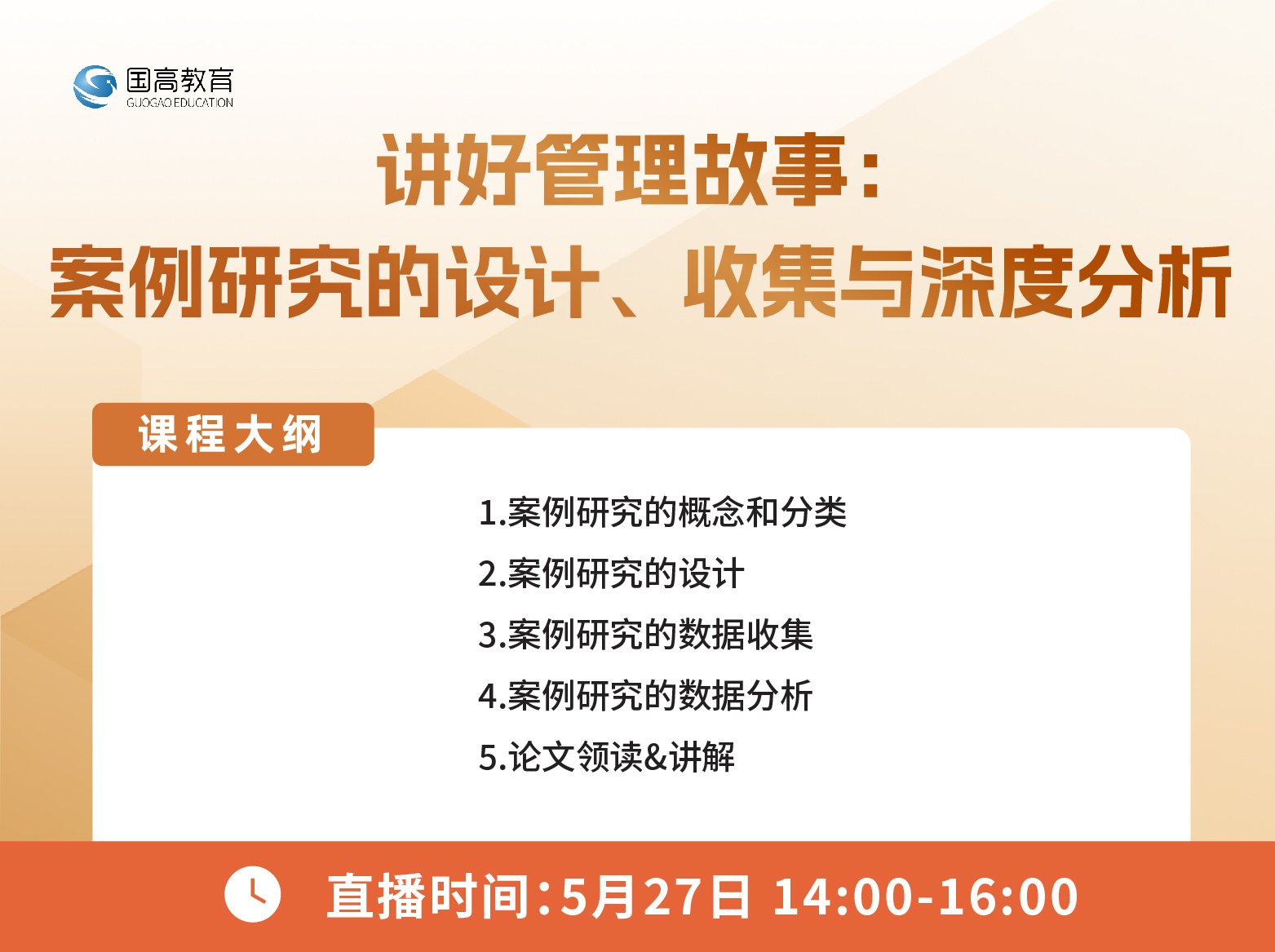 国高教育
GUOGAO EDUCATION

讲好管理故事：
案例研究的设计、收集与深度分析

课程大纲

1.案例研究的概念和分类
2.案例研究的设计
3.案例研究的数据收集
4.案例研究的数据分析
5.论文领读&讲解

直播时间：5月27日 14:00-16:00